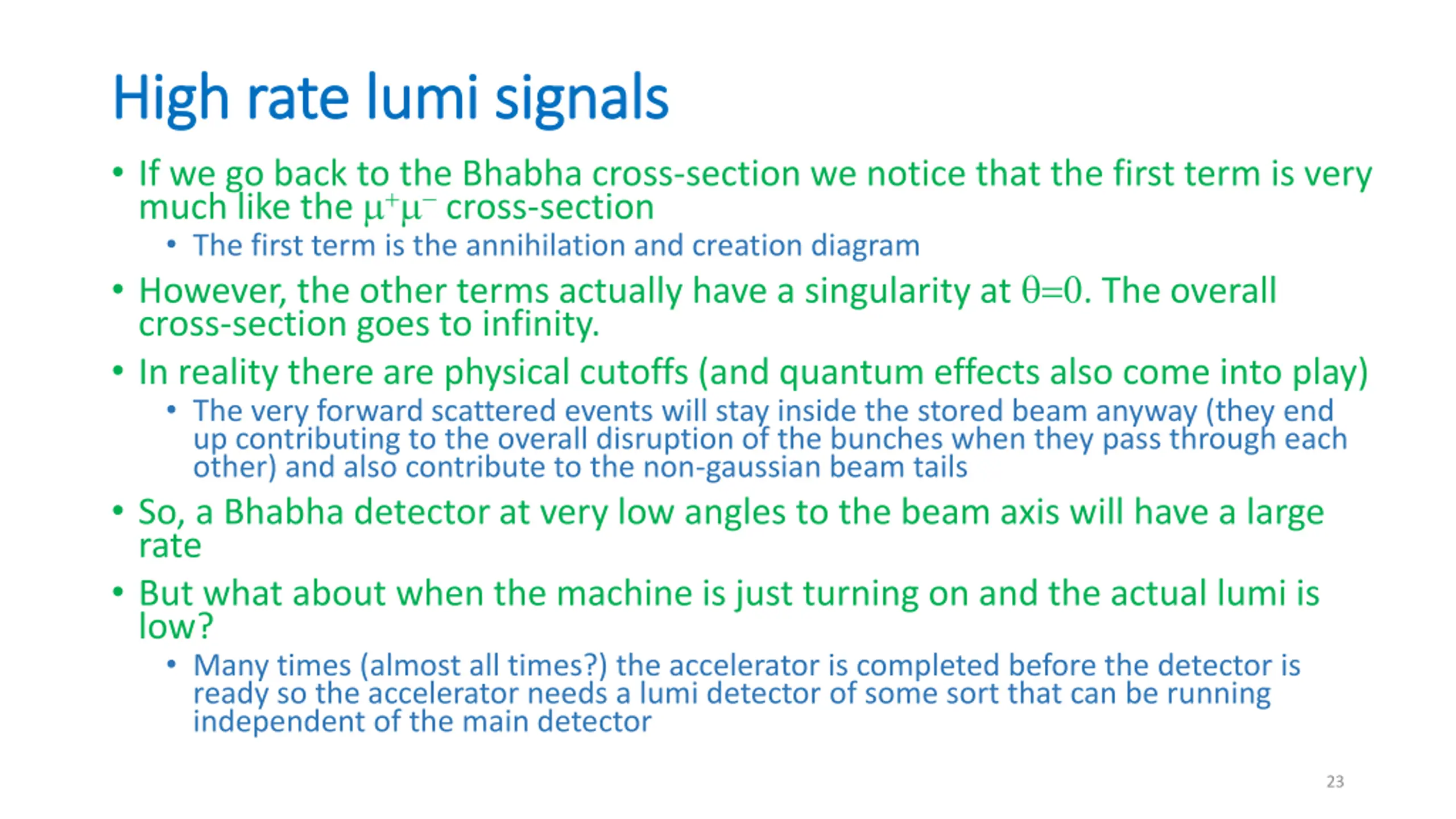 High rate lumi signals

• If we go back to the Bhabha cross-section we notice that the first term is very much like the $\mu^+\mu^-$ cross-section
  • The first term is the annihilation and creation diagram
• However, the other terms actually have a singularity at $\theta=0$. The overall cross-section goes to infinity.
• In reality there are physical cutoffs (and quantum effects also come into play)
  • The very forward scattered events will stay inside the stored beam anyway (they end up contributing to the overall disruption of the bunches when they pass through each other) and also contribute to the non-gaussian beam tails
• So, a Bhabha detector at very low angles to the beam axis will have a large rate
• But what about when the machine is just turning on and the actual lumi is low?
  • Many times (almost all times?) the accelerator is completed before the detector is ready so the accelerator needs a lumi detector of some sort that can be running independent of the main detector

23